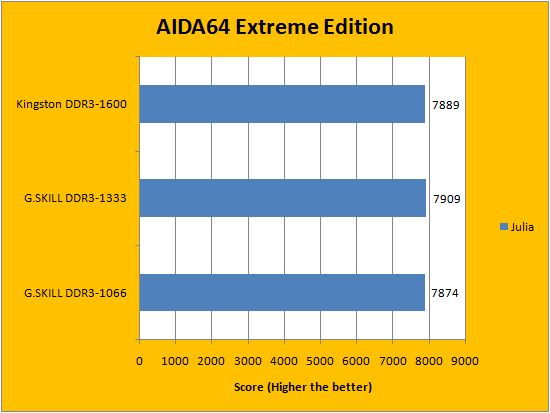 AIDA64 Extreme Edition

Kingston DDR3-1600
7889

G.SKILL DDR3-1333
7909

G.SKILL DDR3-1066
7874

Julia

0 1000 2000 3000 4000 5000 6000 7000 8000 9000

Score (Higher the better)